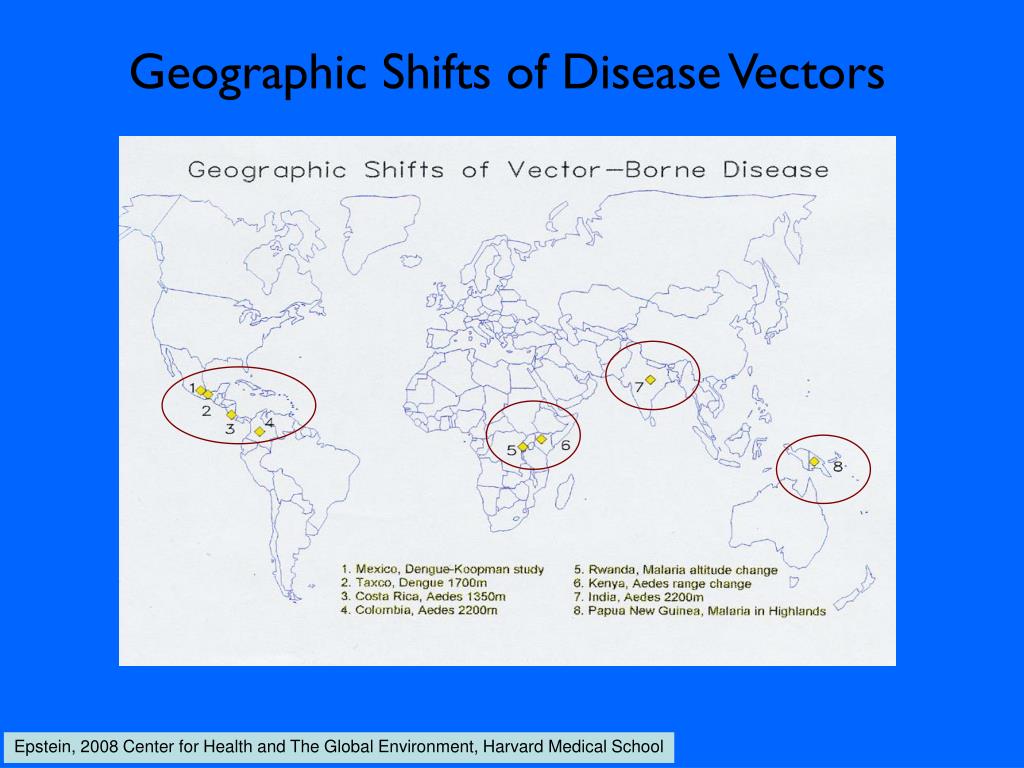 Geographic Shifts of Disease Vectors

Geographic Shifts of Vector—Borne Disease

1
2
3
4
5
6
7
8

1. Mexico, Dengue-Koopman study
2. Taxco, Dengue 1700m
3. Costa Rica, Aedes 1350m
4. Colombia, Aedes 2200m

5. Rwanda, Malaria altitude change
6. Kenya, Aedes range change
7. India, Aedes 2200m
8. Papua New Guinea, Malaria in Highlands

Epstein, 2008 Center for Health and The Global Environment, Harvard Medical School